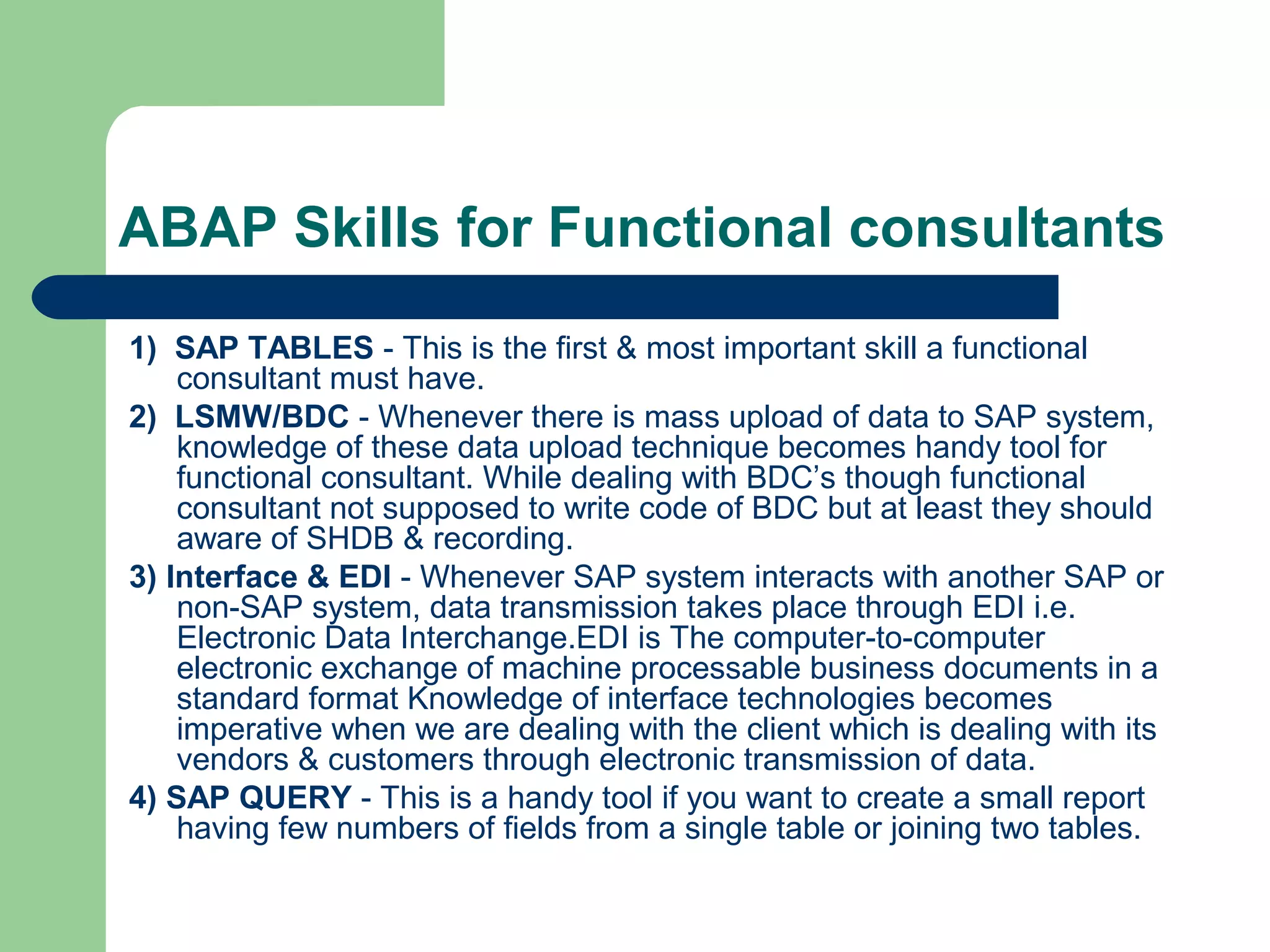 ABAP Skills for Functional consultants

1) SAP TABLES - This is the first & most important skill a functional consultant must have.

2) LSMW/BDC - Whenever there is mass upload of data to SAP system, knowledge of these data upload technique becomes handy tool for functional consultant. While dealing with BDC's though functional consultant not supposed to write code of BDC but at least they should aware of SHDB & recording.

3) Interface & EDI - Whenever SAP system interacts with another SAP or non-SAP system, data transmission takes place through EDI i.e. Electronic Data Interchange.EDI is The computer-to-computer electronic exchange of machine processable business documents in a standard format Knowledge of interface technologies becomes imperative when we are dealing with the client which is dealing with its vendors & customers through electronic transmission of data.

4) SAP QUERY - This is a handy tool if you want to create a small report having few numbers of fields from a single table or joining two tables.